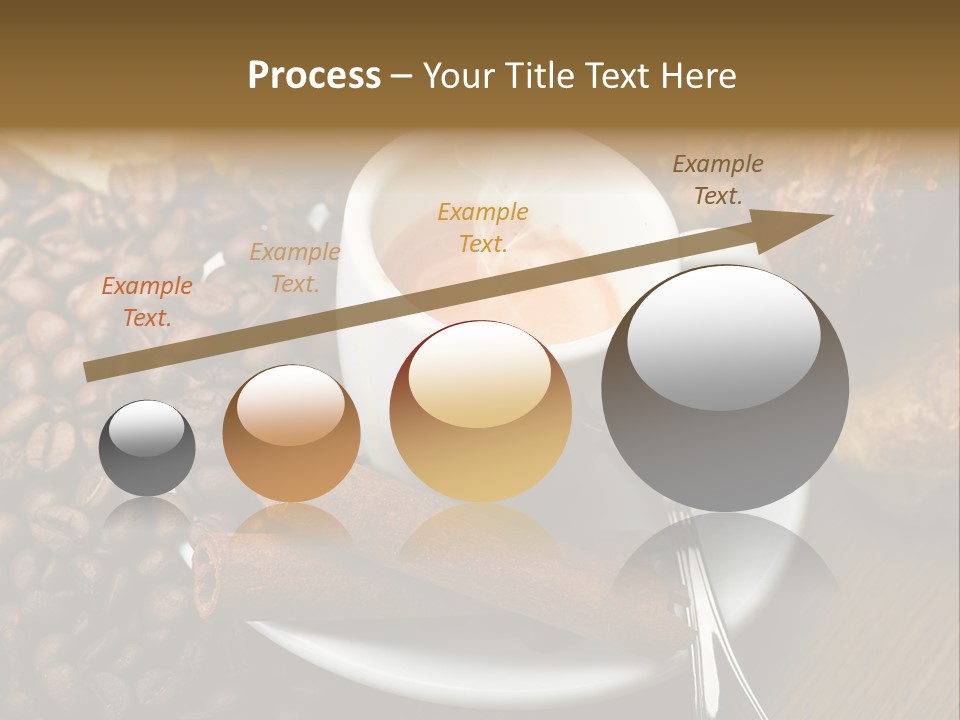 Process – Your Title Text Here

Example Text.

Example Text.

Example Text.

Example Text.